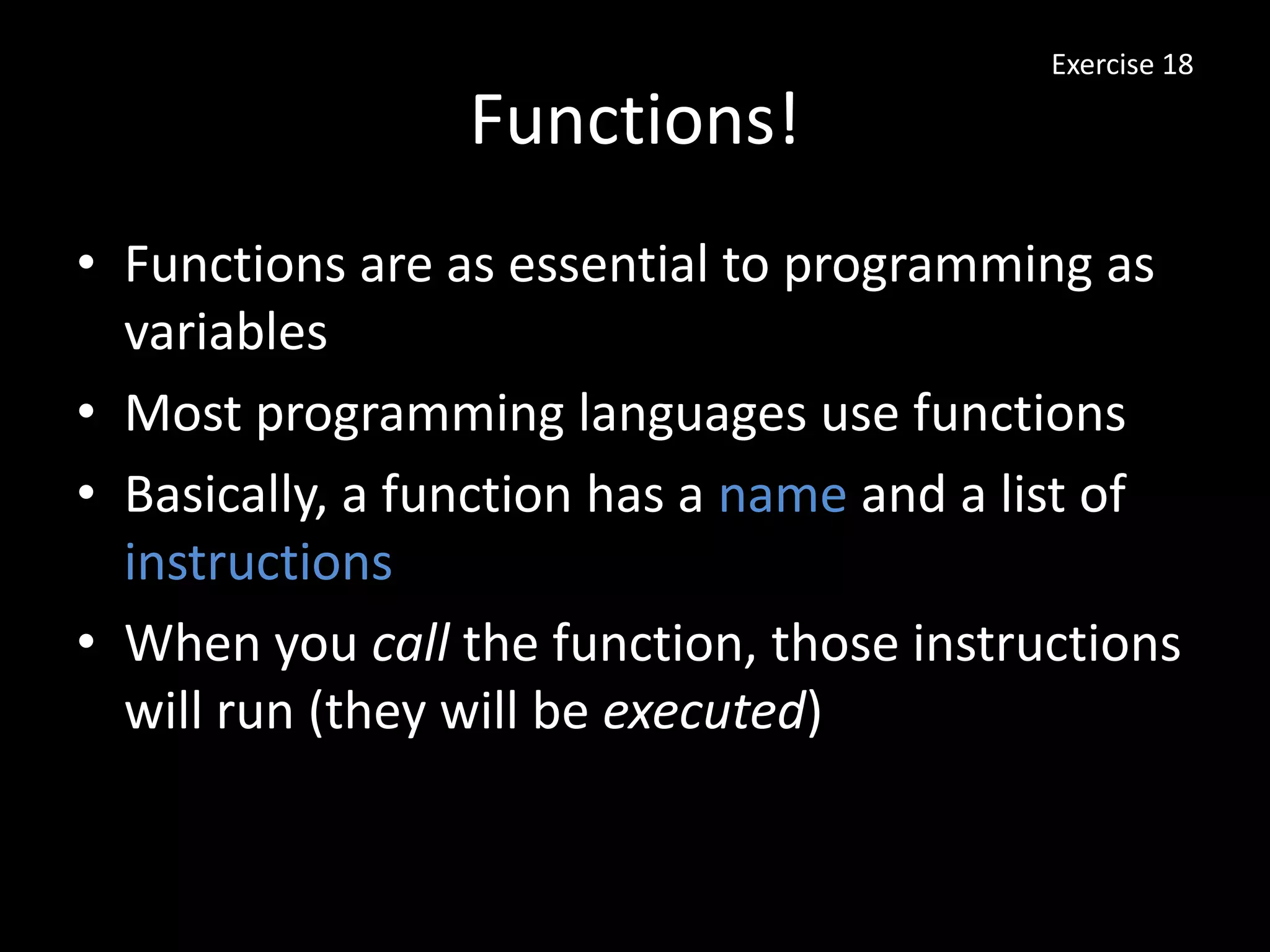 Exercise 18

Functions!

• Functions are as essential to programming as variables
• Most programming languages use functions
• Basically, a function has a name and a list of instructions
• When you call the function, those instructions will run (they will be executed)